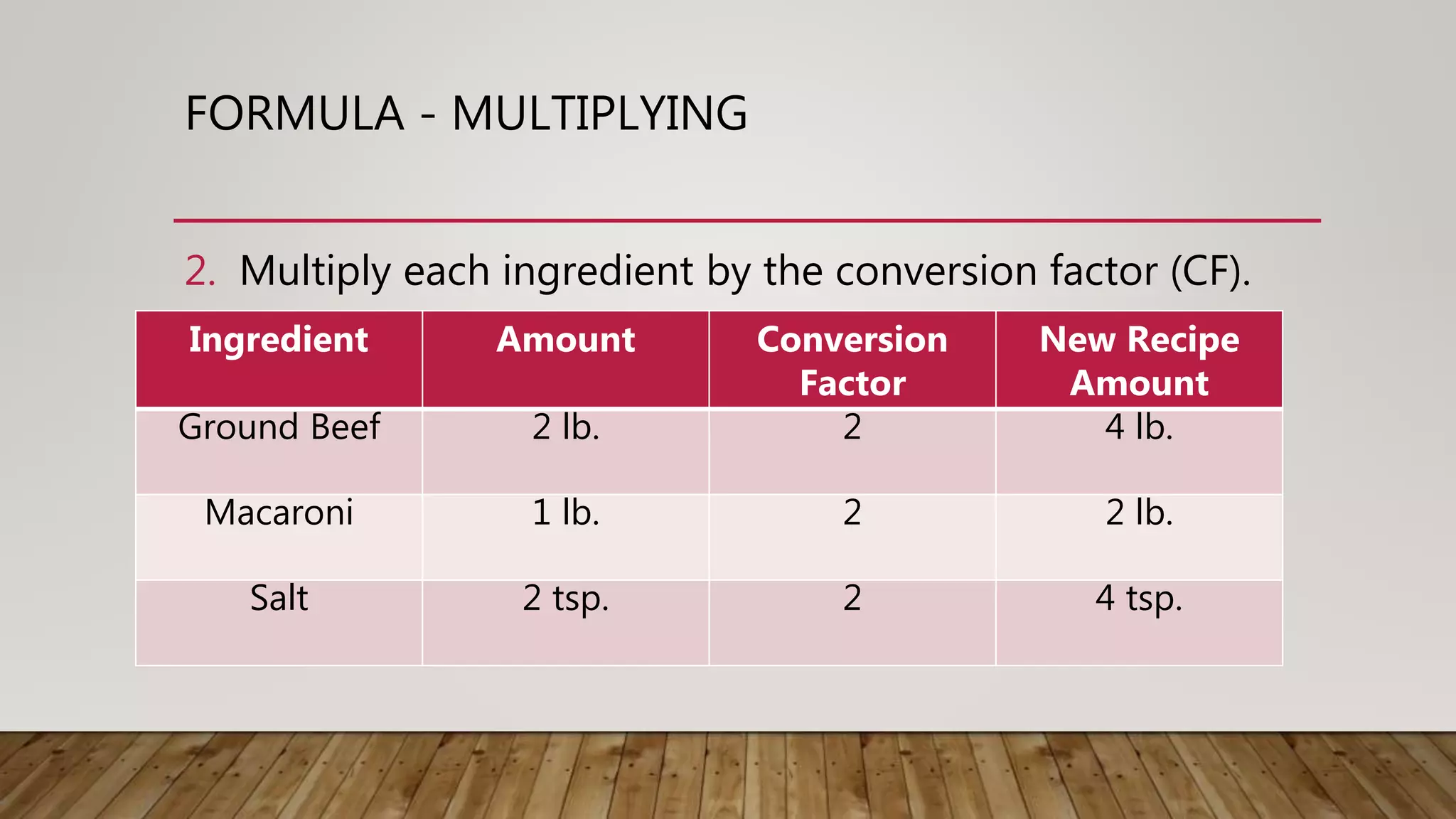 FORMULA - MULTIPLYING

2. Multiply each ingredient by the conversion factor (CF).

| Ingredient | Amount | Conversion Factor | New Recipe Amount |
|---|---|---|---|
| Ground Beef | 2 lb. | 2 | 4 lb. |
| Macaroni | 1 lb. | 2 | 2 lb. |
| Salt | 2 tsp. | 2 | 4 tsp. |